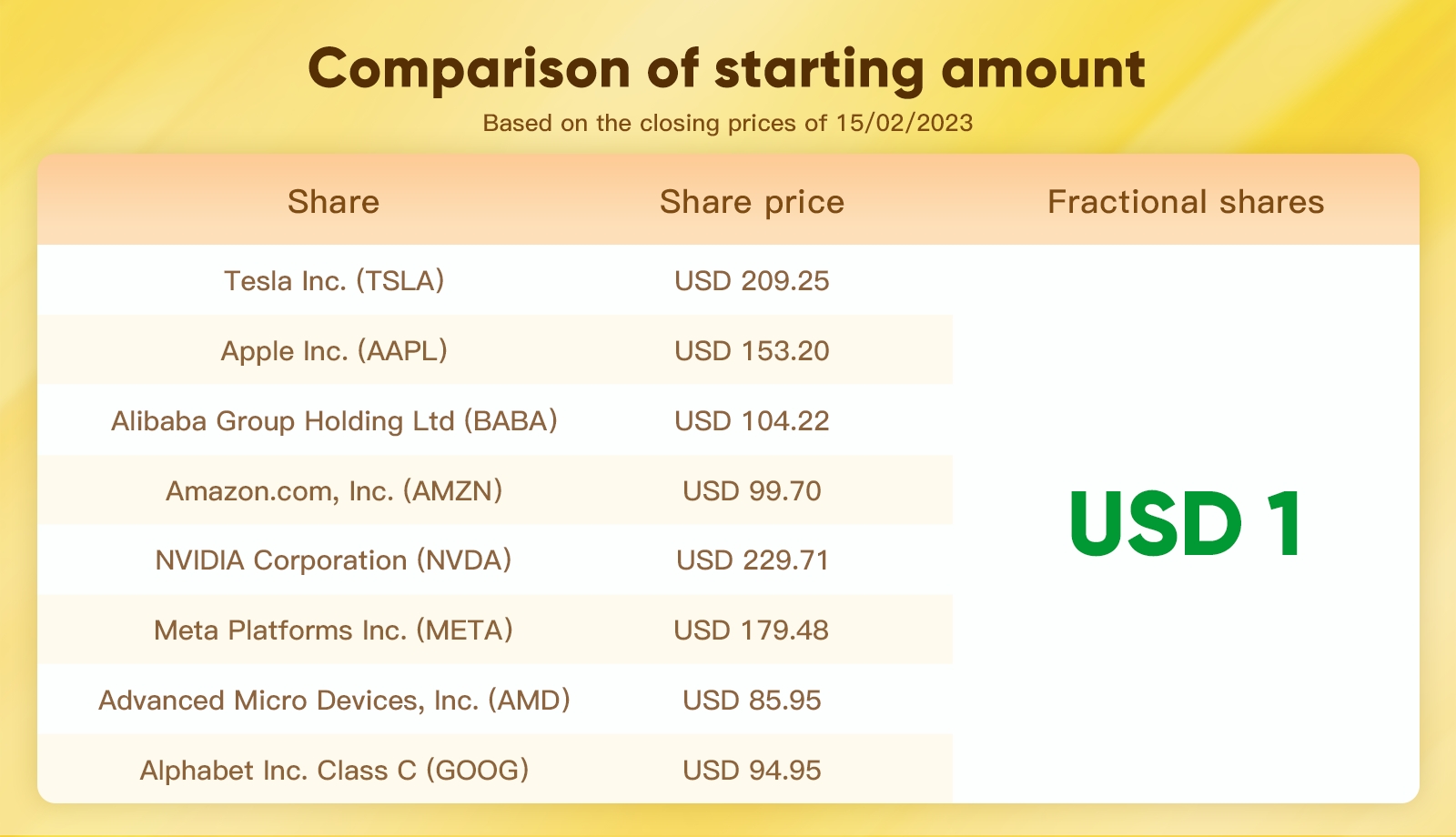 Comparison of starting amount

Based on the closing prices of 15/02/2023

| Share | Share price | Fractional shares |
|---|---|---|
| Tesla Inc. (TSLA) | USD 209.25 | USD 1 |
| Apple Inc. (AAPL) | USD 153.20 | |
| Alibaba Group Holding Ltd (BABA) | USD 104.22 | |
| Amazon.com, Inc. (AMZN) | USD 99.70 | |
| NVIDIA Corporation (NVDA) | USD 229.71 | |
| Meta Platforms Inc. (META) | USD 179.48 | |
| Advanced Micro Devices, Inc. (AMD) | USD 85.95 | |
| Alphabet Inc. Class C (GOOG) | USD 94.95 | |